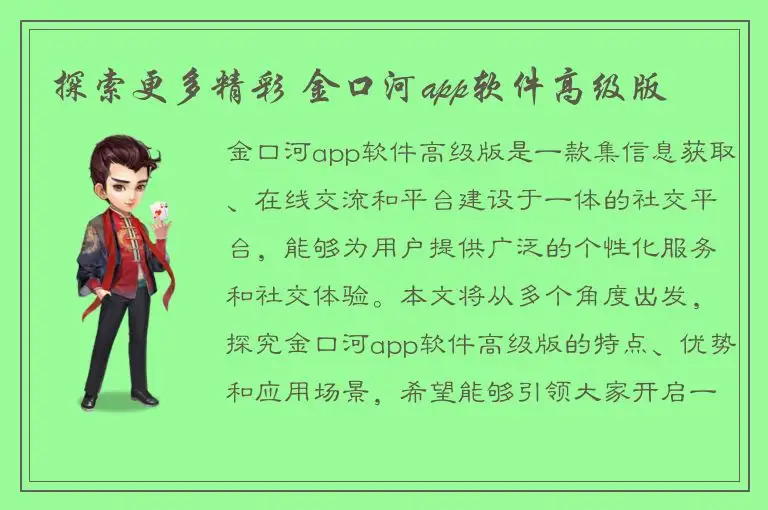 探索更多精彩 金口河app软件高级版

金口河app软件高级版是一款集信息获取、在线交流和平台建设于一体的社交平台，能够为用户提供广泛的个性化服务和社交体验。本文将从多个角度出发，探究金口河app软件高级版的特点、优势和应用场景，希望能够引领大家开启一